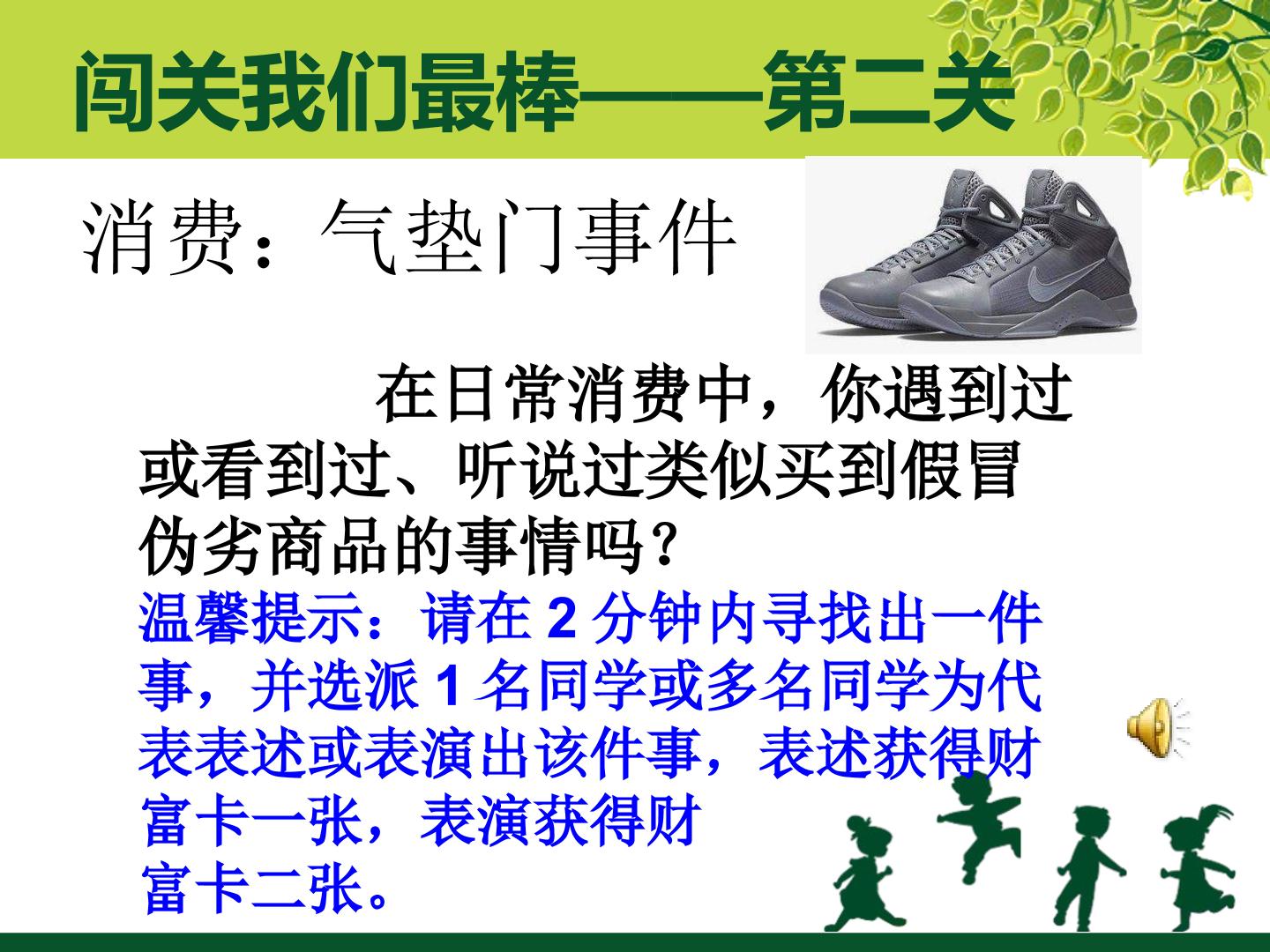 闯关我们最棒——第二关

消费：气垫门事件

在日常消费中，你遇到过或看到过、听说过类似买到假冒伪劣商品的事情吗？

温馨提示：请在2分钟内寻找出一件事，并选派1名同学或多名同学为代表表述或表演出该件事，表述获得财富卡一张，表演获得财富卡二张。